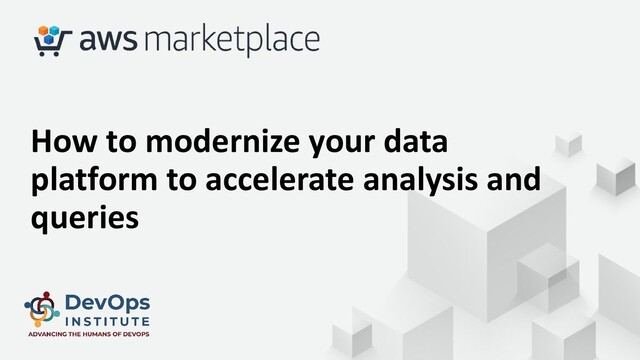 aws marketplace

How to modernize your data platform to accelerate analysis and queries

DevOps INSTITUTE
ADVANCING THE HUMANS OF DEVOPS